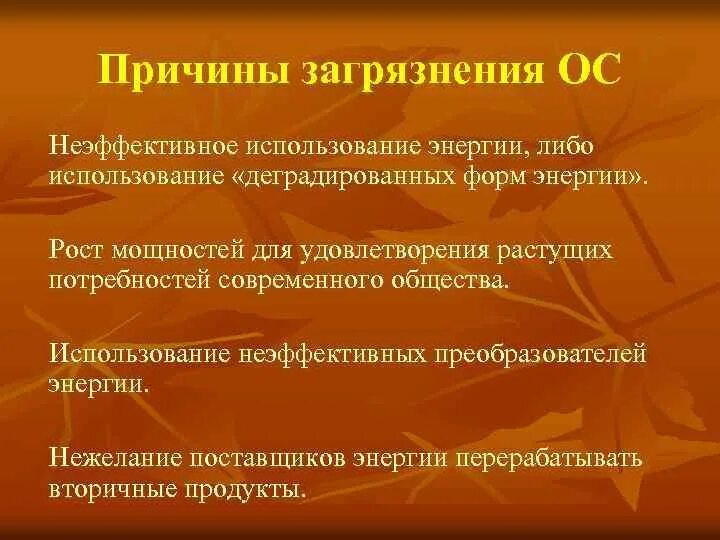 Причины загрязнения ОС

Неэффективное использование энергии, либо использование «деградированных форм энергии».

Рост мощностей для удовлетворения растущих потребностей современного общества.

Использование неэффективных преобразователей энергии.

Нежелание поставщиков энергии перерабатывать вторичные продукты.